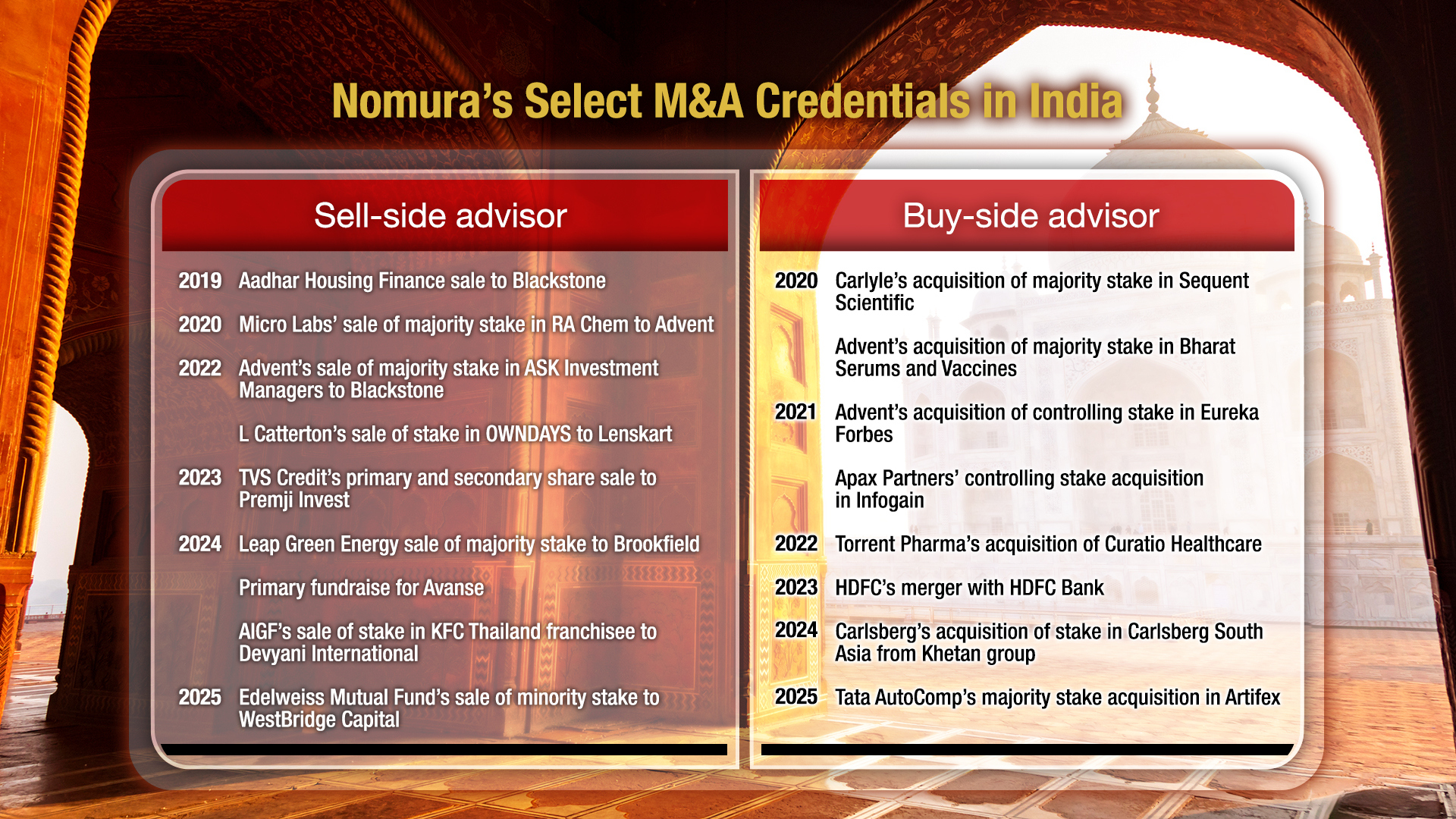 Nomura's Select M&A Credentials in India

Sell-side advisor

2019 Aadhar Housing Finance sale to Blackstone

2020 Micro Labs' sale of majority stake in RA Chem to Advent

2022 Advent's sale of majority stake in ASK Investment Managers to Blackstone

L Catterton's sale of stake in OWNDAYS to Lenskart

2023 TVS Credit's primary and secondary share sale to Premji Invest

2024 Leap Green Energy sale of majority stake to Brookfield

Primary fundraise for Avanse

AIGF's sale of stake in KFC Thailand franchisee to Devyani International

2025 Edelweiss Mutual Fund's sale of minority stake to WestBridge Capital

Buy-side advisor

2020 Carlyle's acquisition of majority stake in Sequent Scientific

Advent's acquisition of majority stake in Bharat Serums and Vaccines

2021 Advent's acquisition of controlling stake in Eureka Forbes

Apax Partners' controlling stake acquisition in Infogain

2022 Torrent Pharma's acquisition of Curatio Healthcare

2023 HDFC's merger with HDFC Bank

2024 Carlsberg's acquisition of stake in Carlsberg South Asia from Khetan group

2025 Tata AutoComp's majority stake acquisition in Artifex